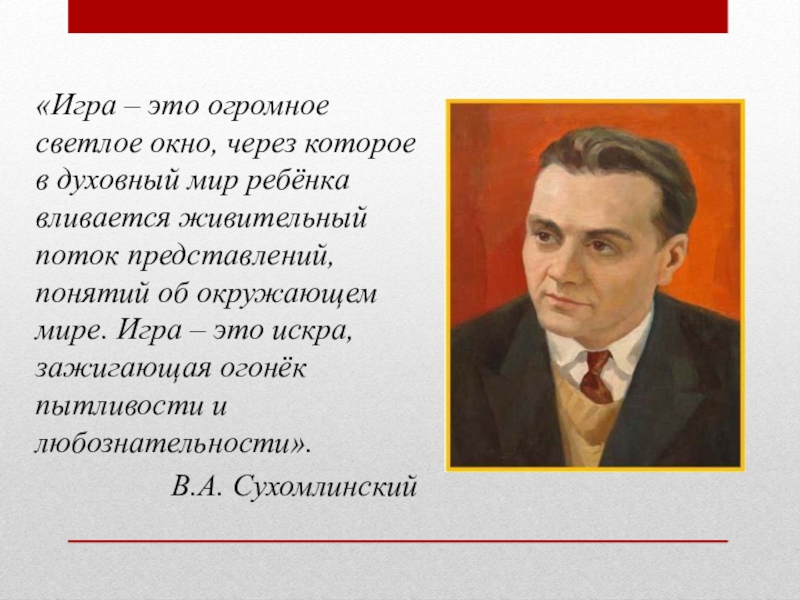 «Игра – это огромное светлое окно, через которое в духовный мир ребёнка вливается живительный поток представлений, понятий об окружающем мире. Игра – это искра, зажигающая огонёк пытливости и любознательности».

В.А. Сухомлинский